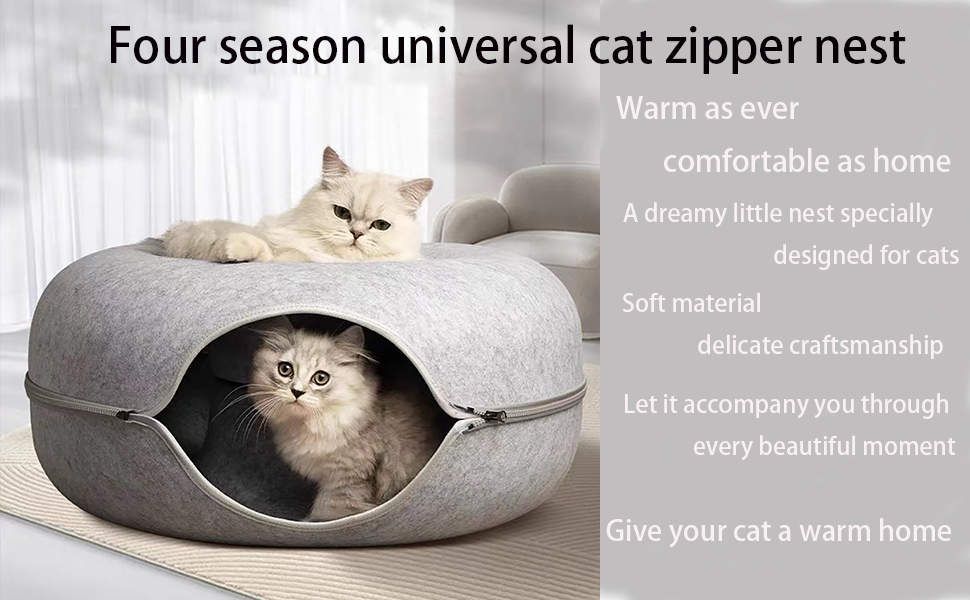 Four season universal cat zipper nest

Warm as ever
comfortable as home

A dreamy little nest specially designed for cats

Soft material
delicate craftsmanship

Let it accompany you through every beautiful moment

Give your cat a warm home